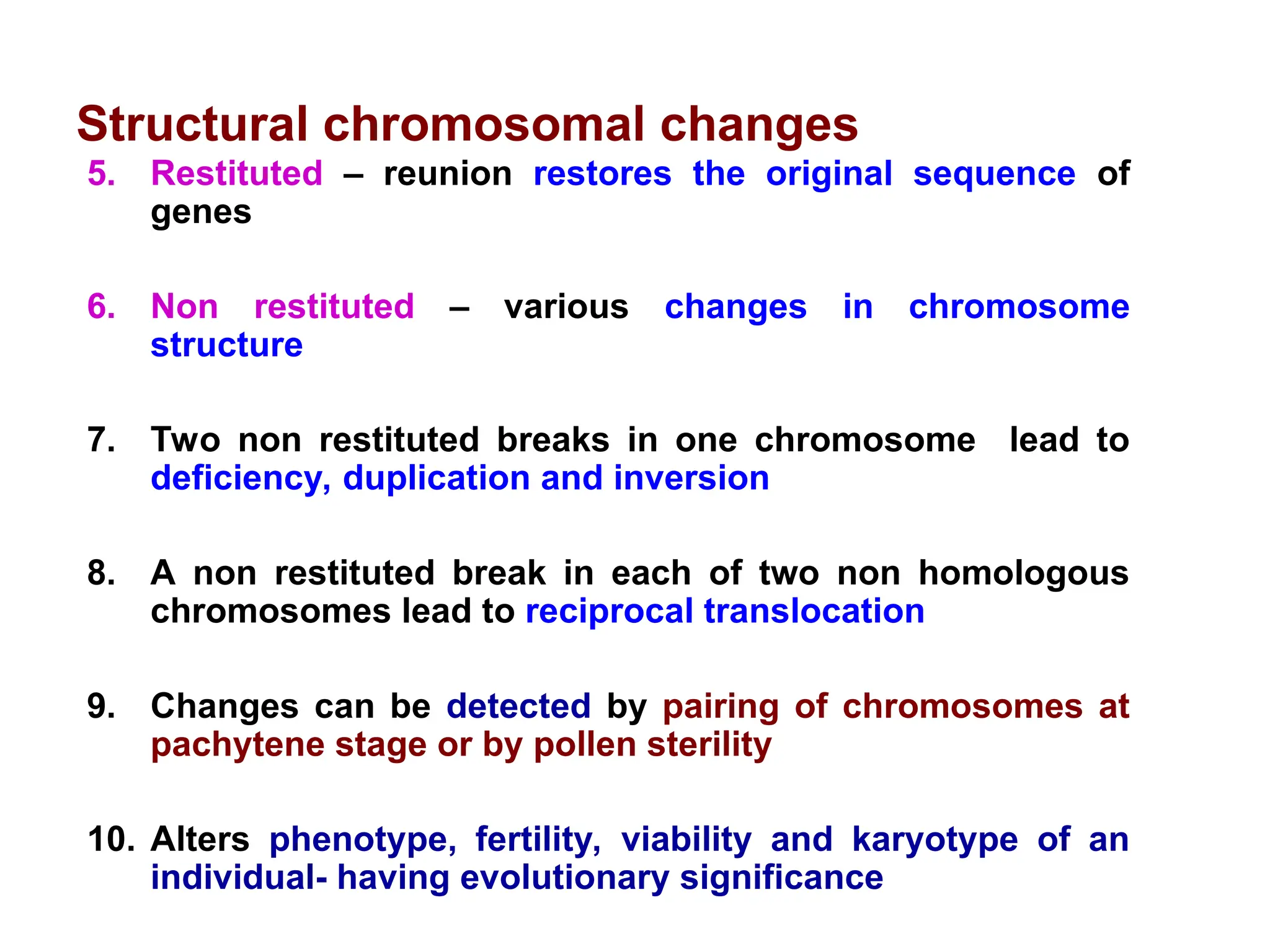 Structural chromosomal changes

5. Restituted – reunion restores the original sequence of genes

6. Non restituted – various changes in chromosome structure

7. Two non restituted breaks in one chromosome lead to deficiency, duplication and inversion

8. A non restituted break in each of two non homologous chromosomes lead to reciprocal translocation

9. Changes can be detected by pairing of chromosomes at pachytene stage or by pollen sterility

10. Alters phenotype, fertility, viability and karyotype of an individual- having evolutionary significance